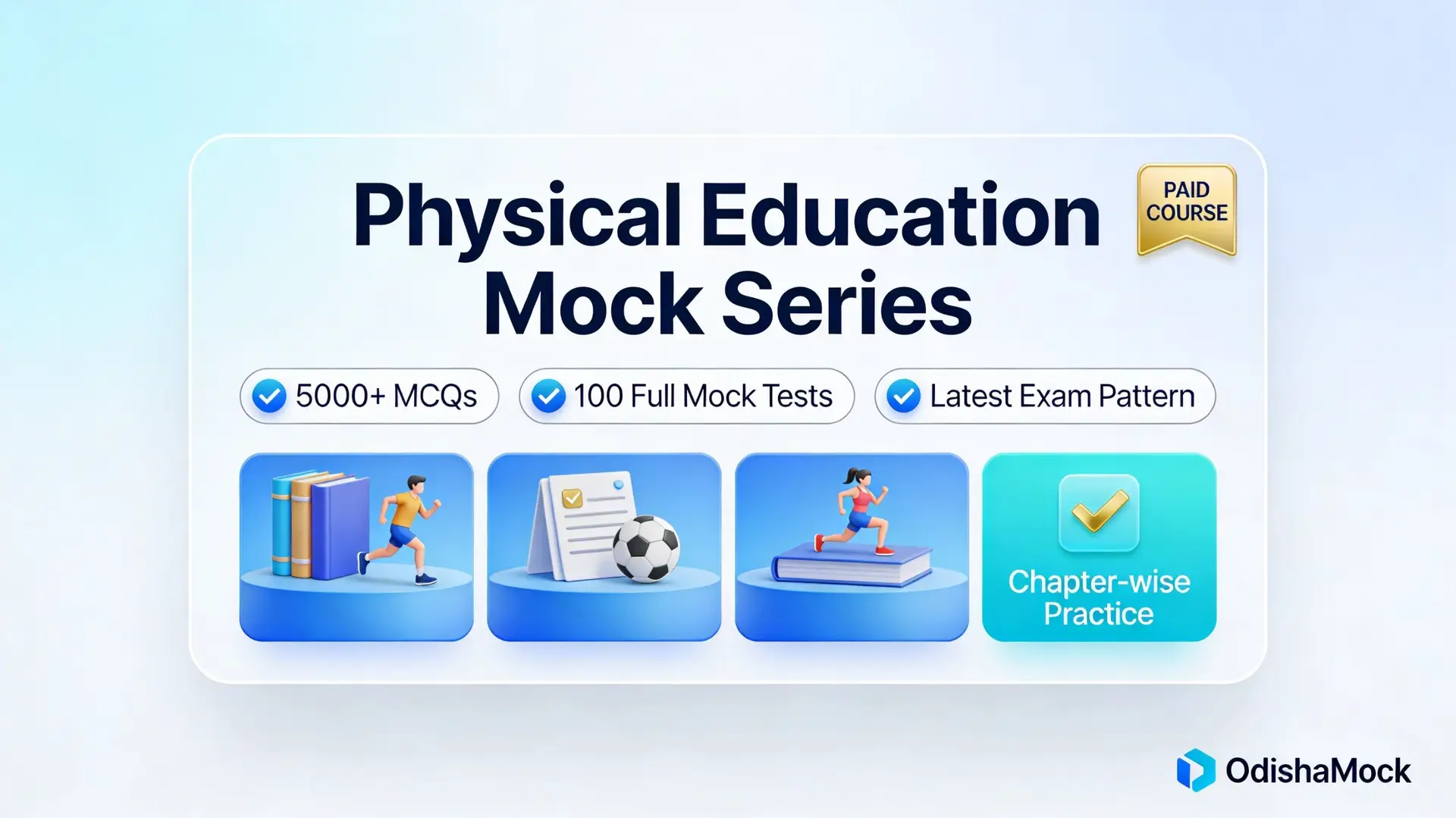 Physical Education Mock Series

PAID COURSE

5000+ MCQs

100 Full Mock Tests

Latest Exam Pattern

Chapter-wise Practice

OdishaMock